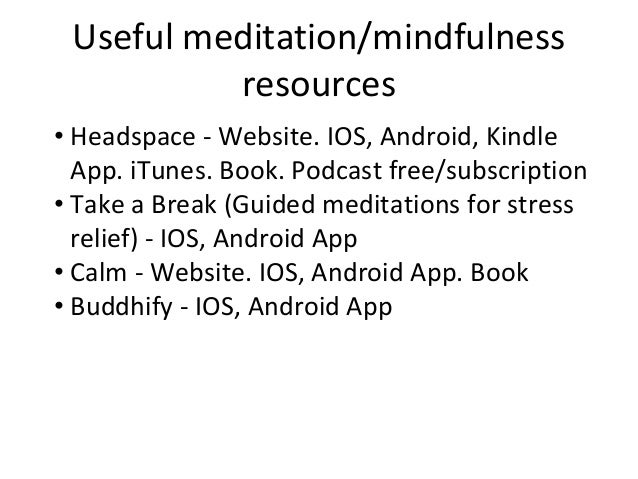 Useful meditation/mindfulness resources

• Headspace - Website. IOS, Android, Kindle App. iTunes. Book. Podcast free/subscription
• Take a Break (Guided meditations for stress relief) - IOS, Android App
• Calm - Website. IOS, Android App. Book
• Buddhify - IOS, Android App